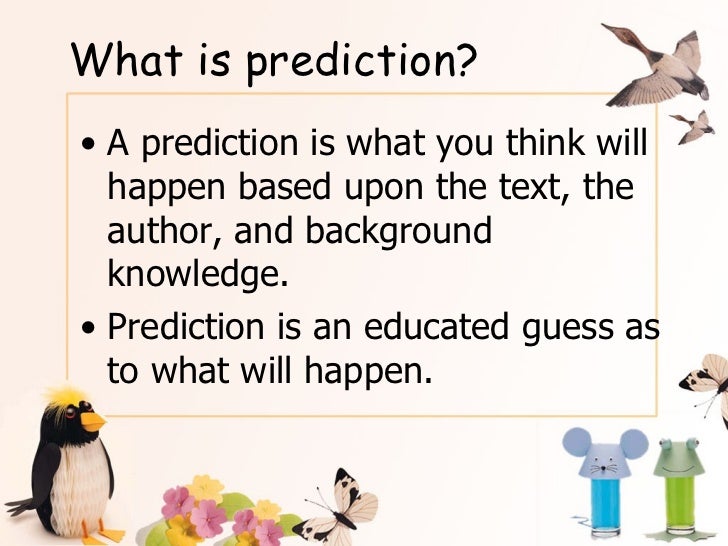 What is prediction?

• A prediction is what you think will happen based upon the text, the author, and background knowledge.

• Prediction is an educated guess as to what will happen.